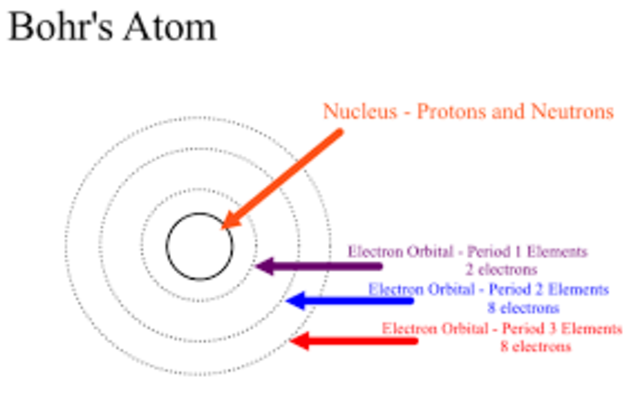 Bohr's Atom

Nucleus - Protons and Neutrons

Electron Orbital - Period 1 Elements
2 electrons

Electron Orbital - Period 2 Elements
8 electrons

Electron Orbital - Period 3 Elements
8 electrons